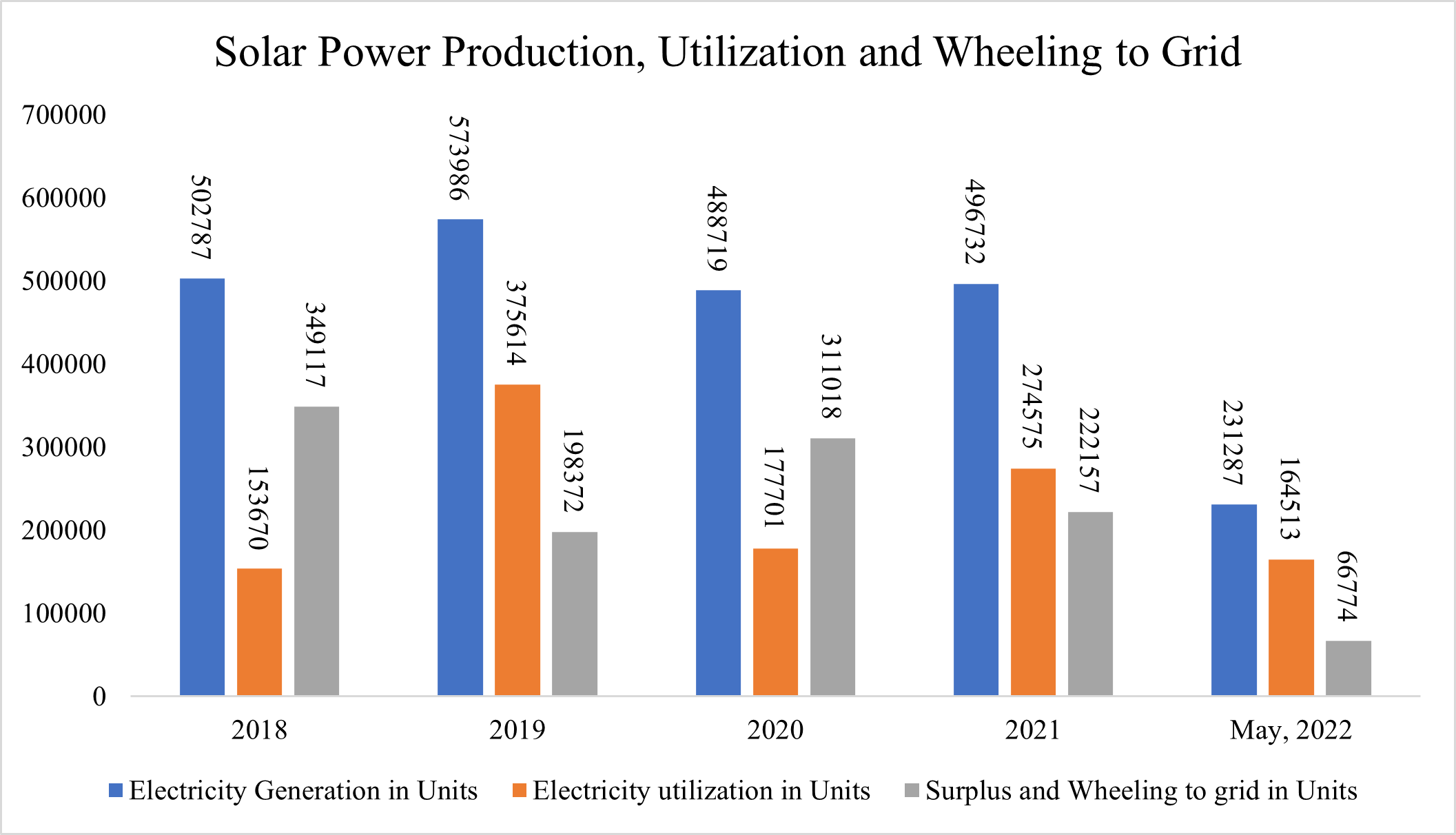 Solar Power Production, Utilization and Wheeling to Grid

700000
600000
500000
400000
300000
200000
100000
0

502787
153670
349117
573986
375614
198372
488719
177701
311018
496732
274575
222157
231287
164513
66774

2018
2019
2020
2021
May, 2022

Electricity Generation in Units
Electricity utilization in Units
Surplus and Wheeling to grid in Units